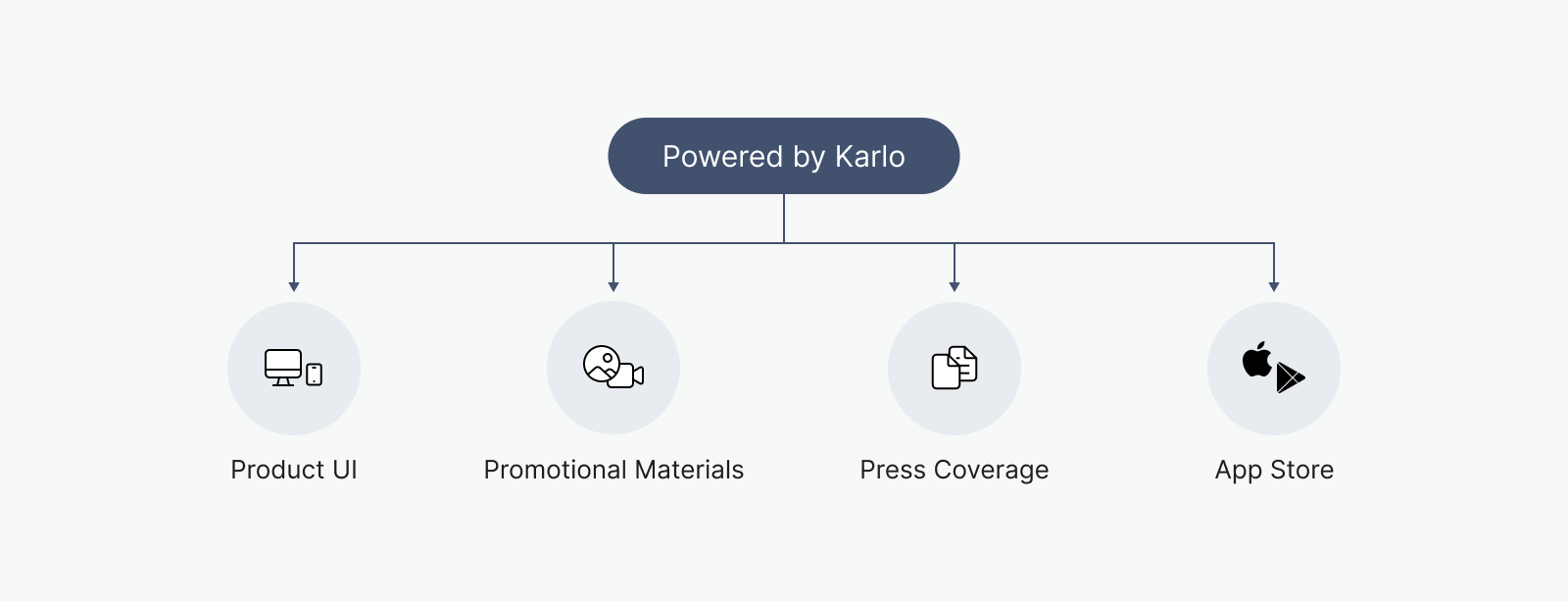 Powered by Karlo

Product UI

Promotional Materials

Press Coverage

App Store